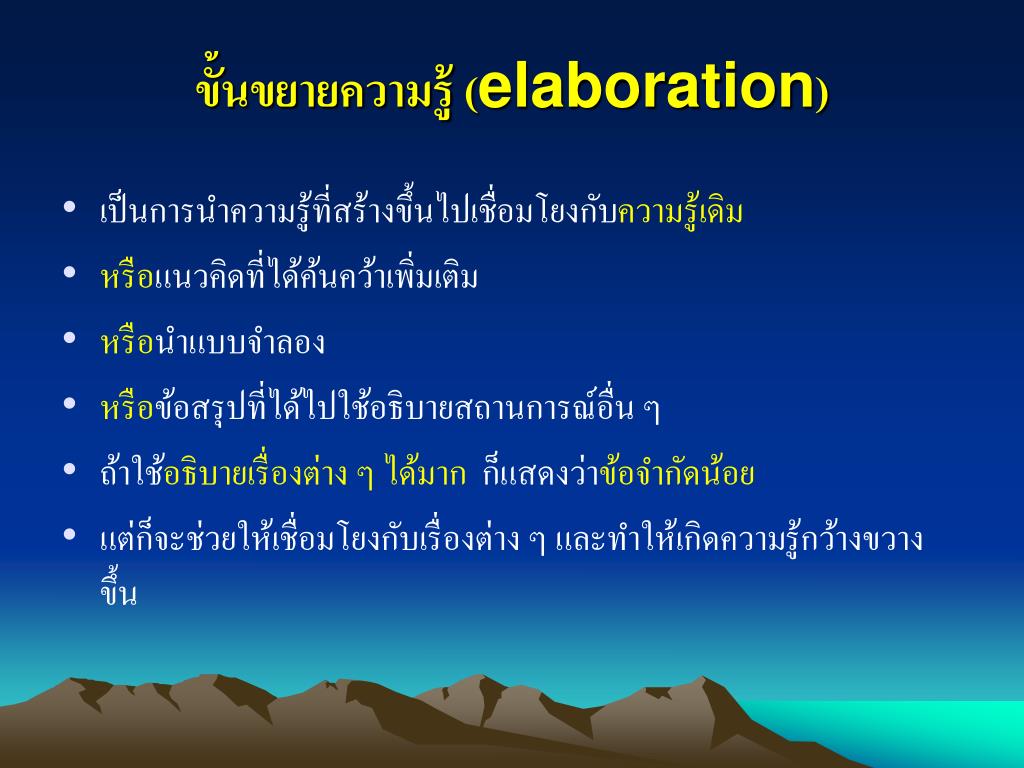 ขั้นขยายความรู้ (elaboration)

• เป็นการนำความรู้ที่สร้างขึ้นไปเชื่อมโยงกับความรู้เดิม

• หรือแนวคิดที่ได้ค้นคว้าเพิ่มเติม

• หรือนำแบบจำลอง

• หรือข้อสรุปที่ได้ไปใช้อธิบายสถานการณ์อื่น ๆ

• ถ้าใช้อธิบายเรื่องต่าง ๆ ได้มาก ก็แสดงว่าข้อจำกัดน้อย

• แต่ก็จะช่วยให้เชื่อมโยงกับเรื่องต่าง ๆ และทำให้เกิดความรู้กว้างขวางขึ้น